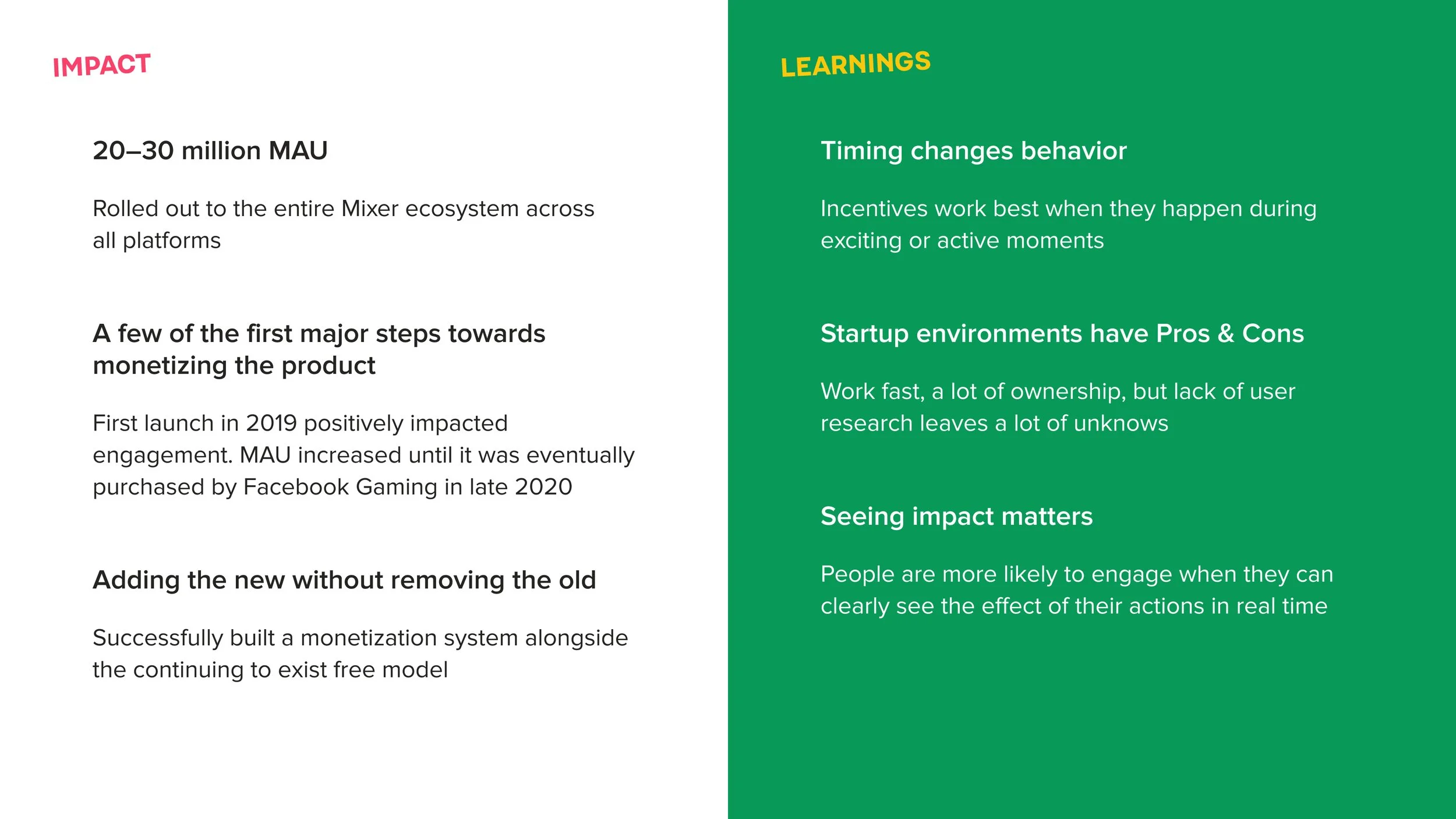 IMPACT

20–30 million MAU

Rolled out to the entire Mixer ecosystem across all platforms

A few of the first major steps towards monetizing the product

First launch in 2019 positively impacted engagement. MAU increased until it was eventually purchased by Facebook Gaming in late 2020

Adding the new without removing the old

Successfully built a monetization system alongside the continuing to exist free model

LEARNINGS

Timing changes behavior

Incentives work best when they happen during exciting or active moments

Startup environments have Pros & Cons

Work fast, a lot of ownership, but lack of user research leaves a lot of unknows

Seeing impact matters

People are more likely to engage when they can clearly see the effect of their actions in real time